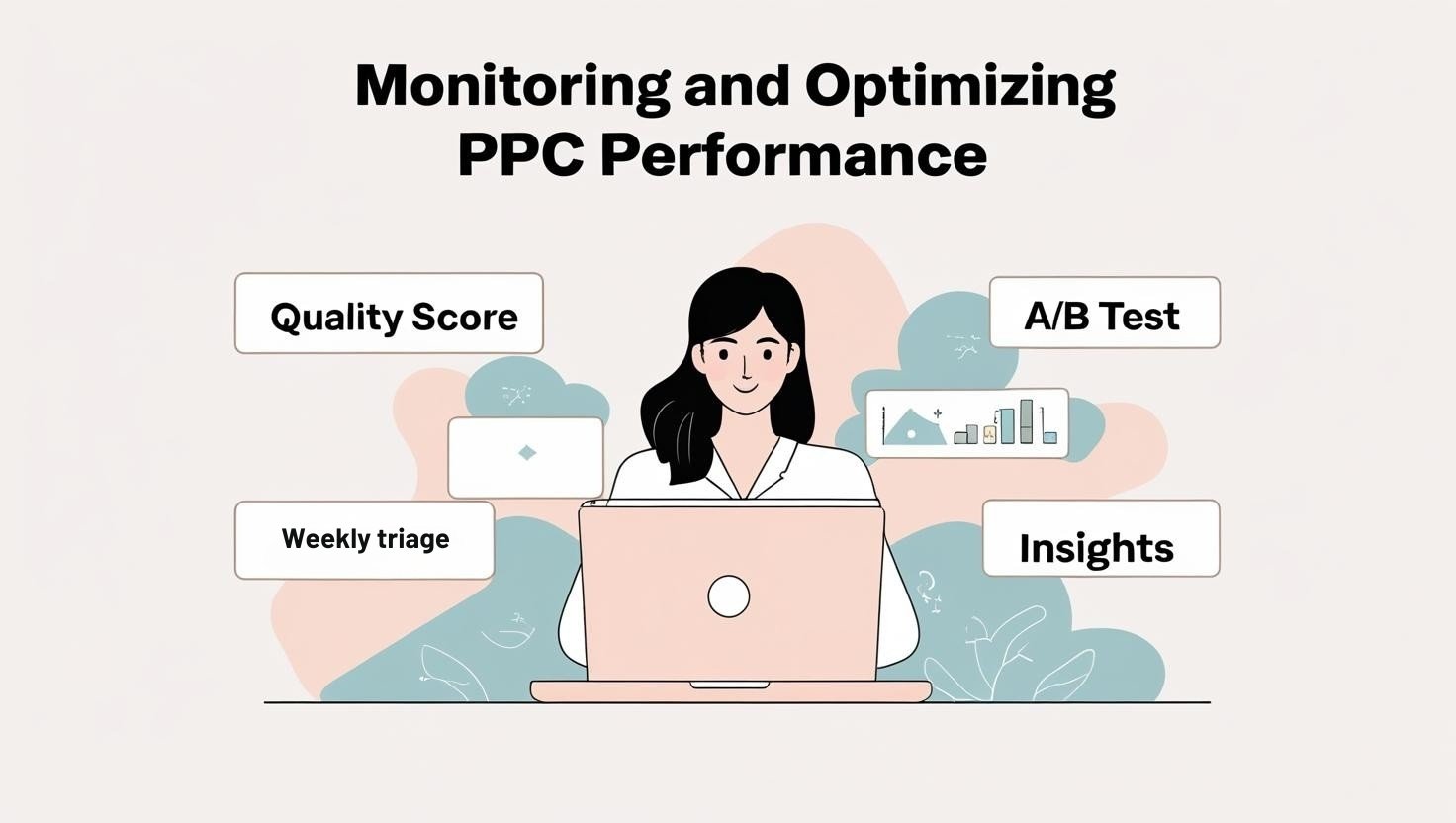 Monitoring and Optimizing PPC Performance

Quality Score

A/B Test

Weekly triage

Insights